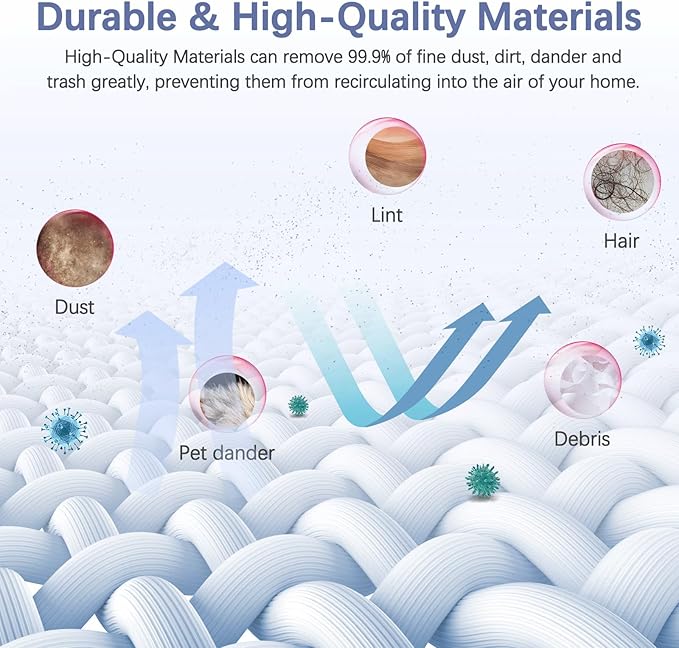 Durable & High-Quality Materials

High-Quality Materials can remove 99.9% of fine dust, dirt, dander and trash greatly, preventing them from recirculating into the air of your home.

Lint

Hair

Dust

Pet dander

Debris